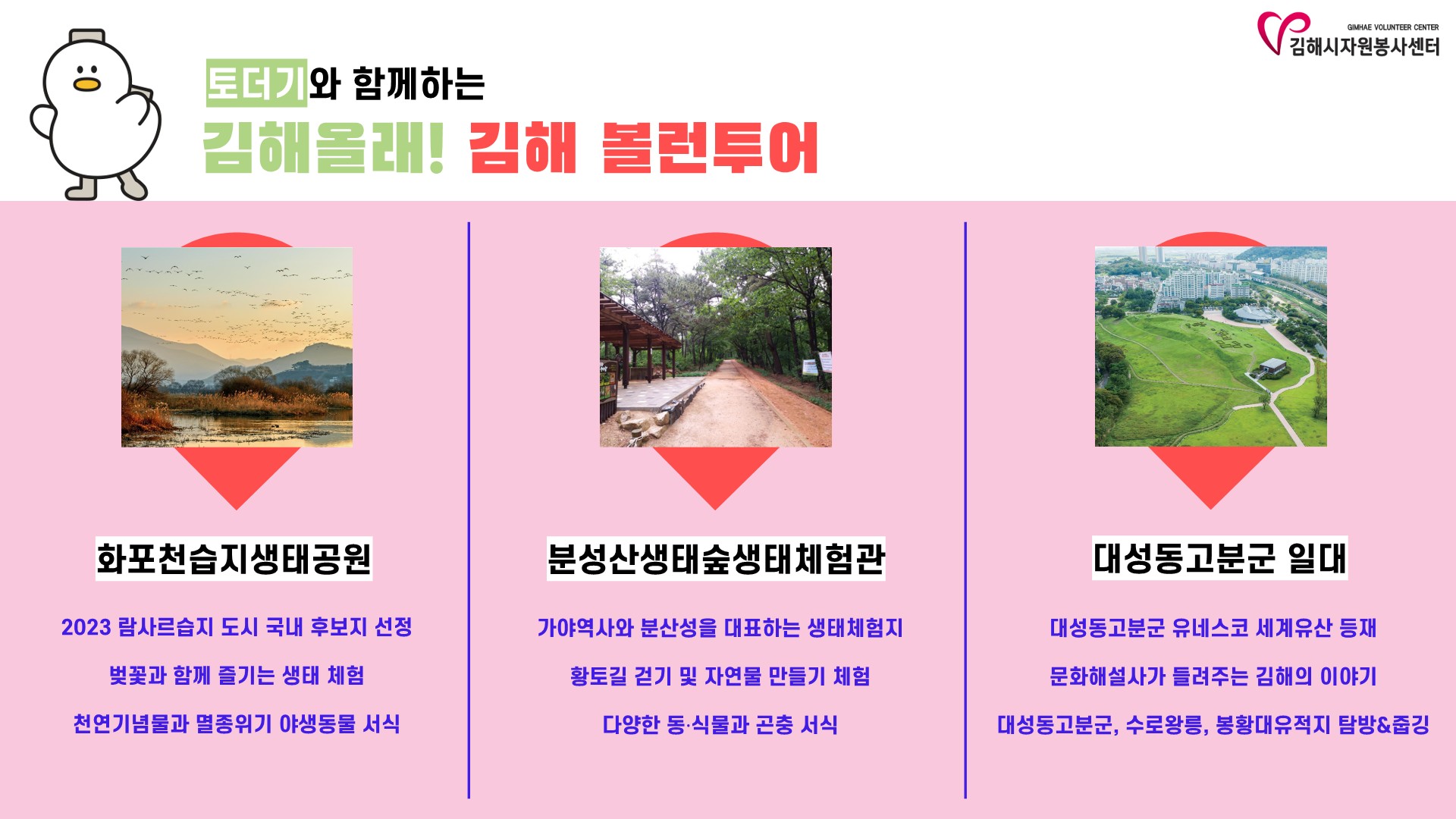 GIMHAE VOLUNTEER CENTER
김해시자원봉사센터

토더기와 함께하는
김해올래! 김해 볼런투어

화포천습지생태공원

2023 람사르습지 도시 국내 후보지 선정

벚꽃과 함께 즐기는 생태 체험

천연기념물과 멸종위기 야생동물 서식

분성산생태숲생태체험관

가야역사와 분산성을 대표하는 생태체험지

황토길 걷기 및 자연물 만들기 체험

다양한 동·식물과 곤충 서식

대성동고분군 일대

대성동고분군 유네스코 세계유산 등재

문화해설사가 들려주는 김해의 이야기

대성동고분군, 수로왕릉, 봉황대유적지 탐방&줍깅